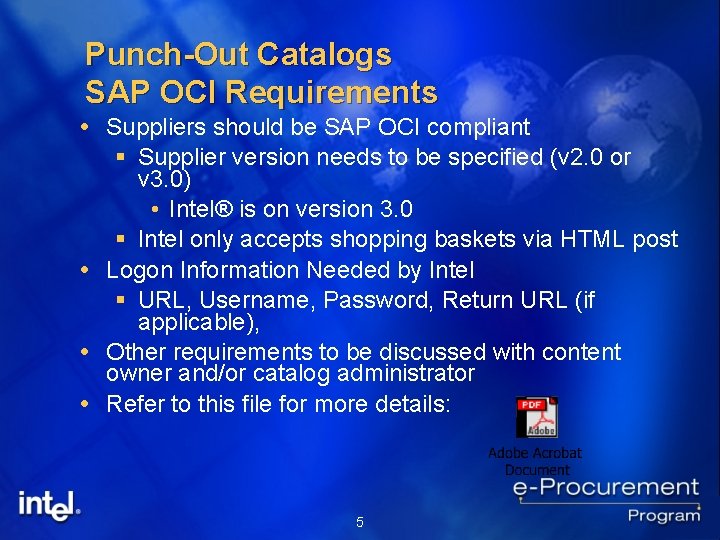 Punch-Out Catalogs
SAP OCI Requirements

• Suppliers should be SAP OCI compliant
  ▪ Supplier version needs to be specified (v2.0 or v3.0)
    • Intel® is on version 3.0
  ▪ Intel only accepts shopping baskets via HTML post
• Logon Information Needed by Intel
  ▪ URL, Username, Password, Return URL (if applicable),
• Other requirements to be discussed with content owner and/or catalog administrator
• Refer to this file for more details:

PDF
Adobe
Adobe Acrobat Document

intel.

5

e-Procurement
Program